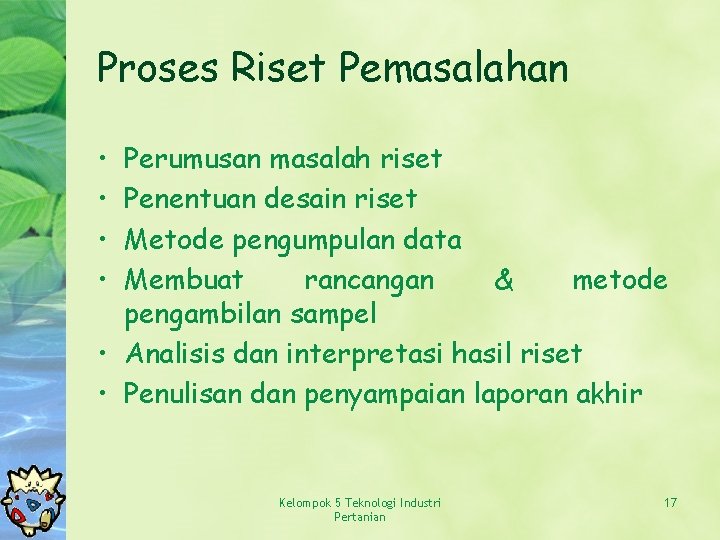 Proses Riset Pemasalahan

• Perumusan masalah riset
• Penentuan desain riset
• Metode pengumpulan data
• Membuat rancangan & metode pengambilan sampel
• Analisis dan interpretasi hasil riset
• Penulisan dan penyampaian laporan akhir

Kelompok 5 Teknologi Industri Pertanian

17